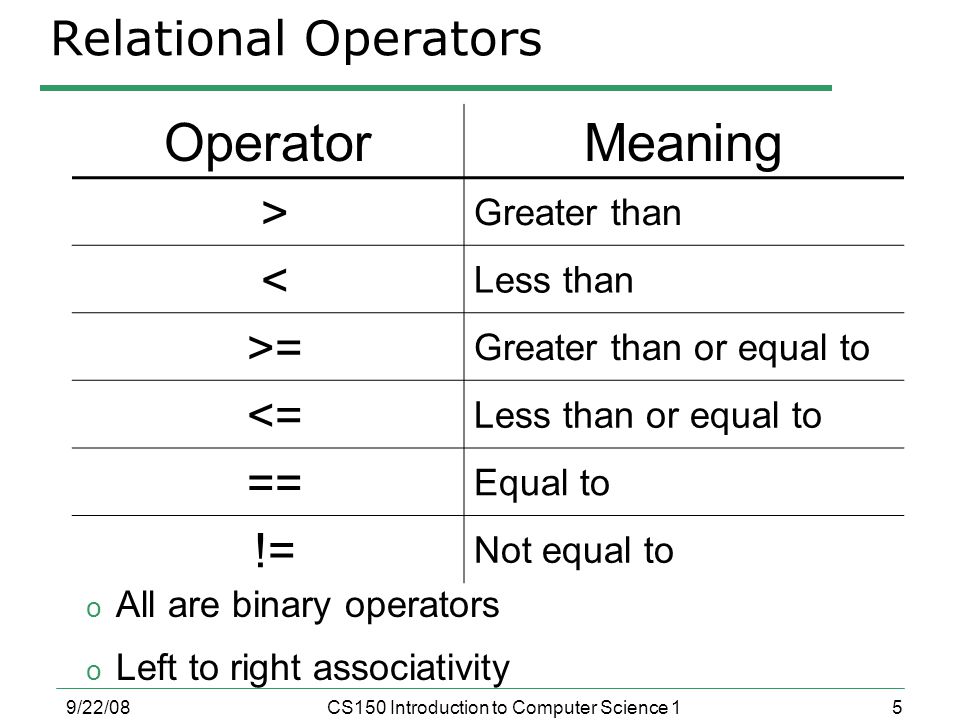 Relational Operators

| Operator | Meaning |
|---|---|
| > | Greater than |
| < | Less than |
| >= | Greater than or equal to |
| <= | Less than or equal to |
| == | Equal to |
| != | Not equal to |

o All are binary operators

o Left to right associativity

9/22/08 CS150 Introduction to Computer Science 1 5